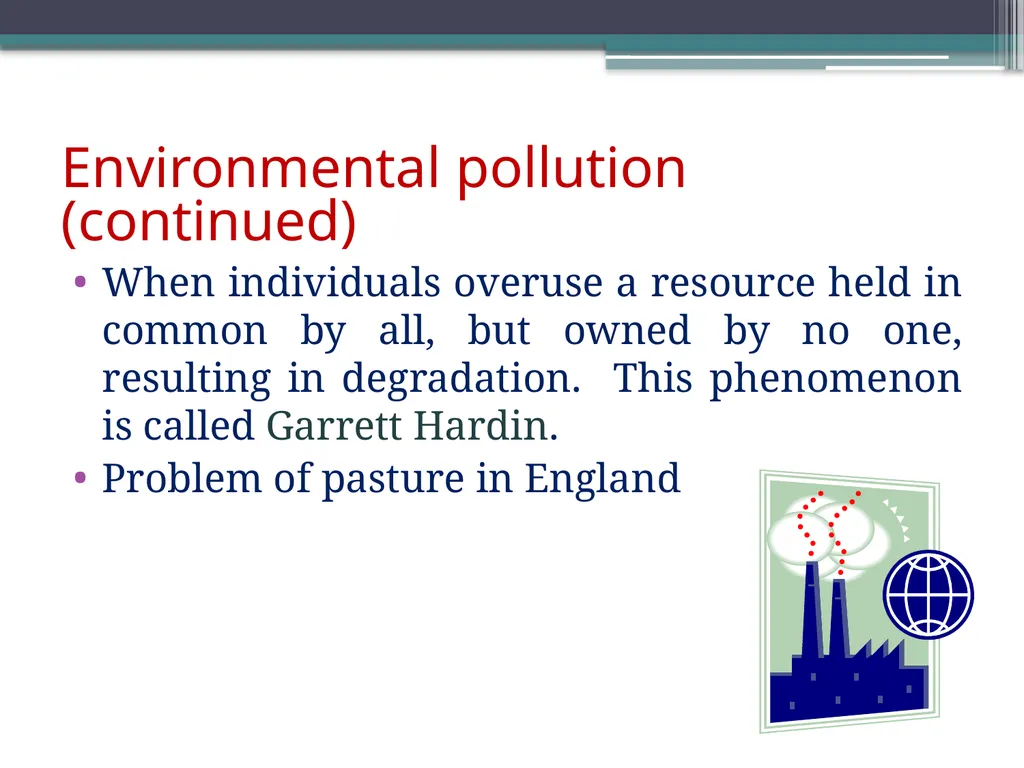 Environmental pollution (continued)

• When individuals overuse a resource held in common by all, but owned by no one, resulting in degradation. This phenomenon is called Garrett Hardin.
• Problem of pasture in England